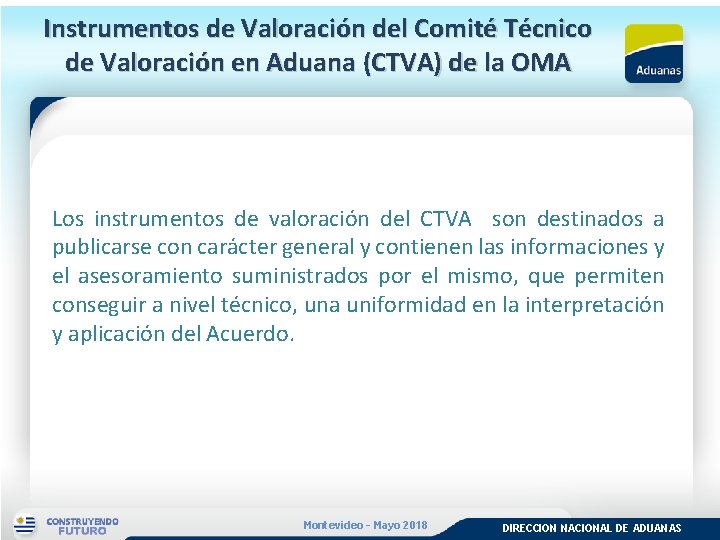 Instrumentos de Valoración del Comité Técnico de Valoración en Aduana (CTVA) de la OMA

Aduanas

Los instrumentos de valoración del CTVA son destinados a publicarse con carácter general y contienen las informaciones y el asesoramiento suministrados por el mismo, que permiten conseguir a nivel técnico, una uniformidad en la interpretación y aplicación del Acuerdo.

CONSTRUYENDO FUTURO

Montevideo - Mayo 2018

DIRECCION NACIONAL DE ADUANAS